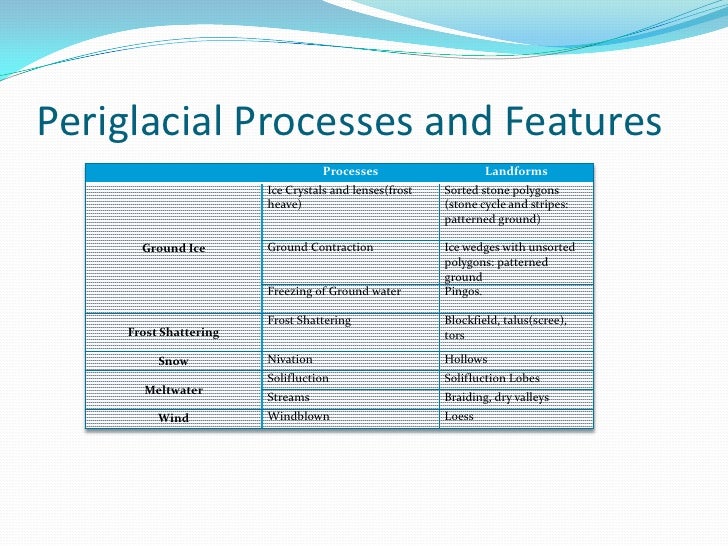 Periglacial Processes and Features

| | Processes | Landforms |
|---|---|---|
| Ground Ice | Ice Crystals and lenses(frost heave) | Sorted stone polygons (stone cycle and stripes: patterned ground) |
| | Ground Contraction | Ice wedges with unsorted polygons: patterned ground |
| | Freezing of Ground water | Pingos. |
| Frost Shattering | Frost Shattering | Blockfield, talus(scree), tors |
| Snow | Nivation | Hollows |
| Meltwater | Solifluction | Solifluction Lobes |
| | Streams | Braiding, dry valleys |
| Wind | Windblown | Loess |